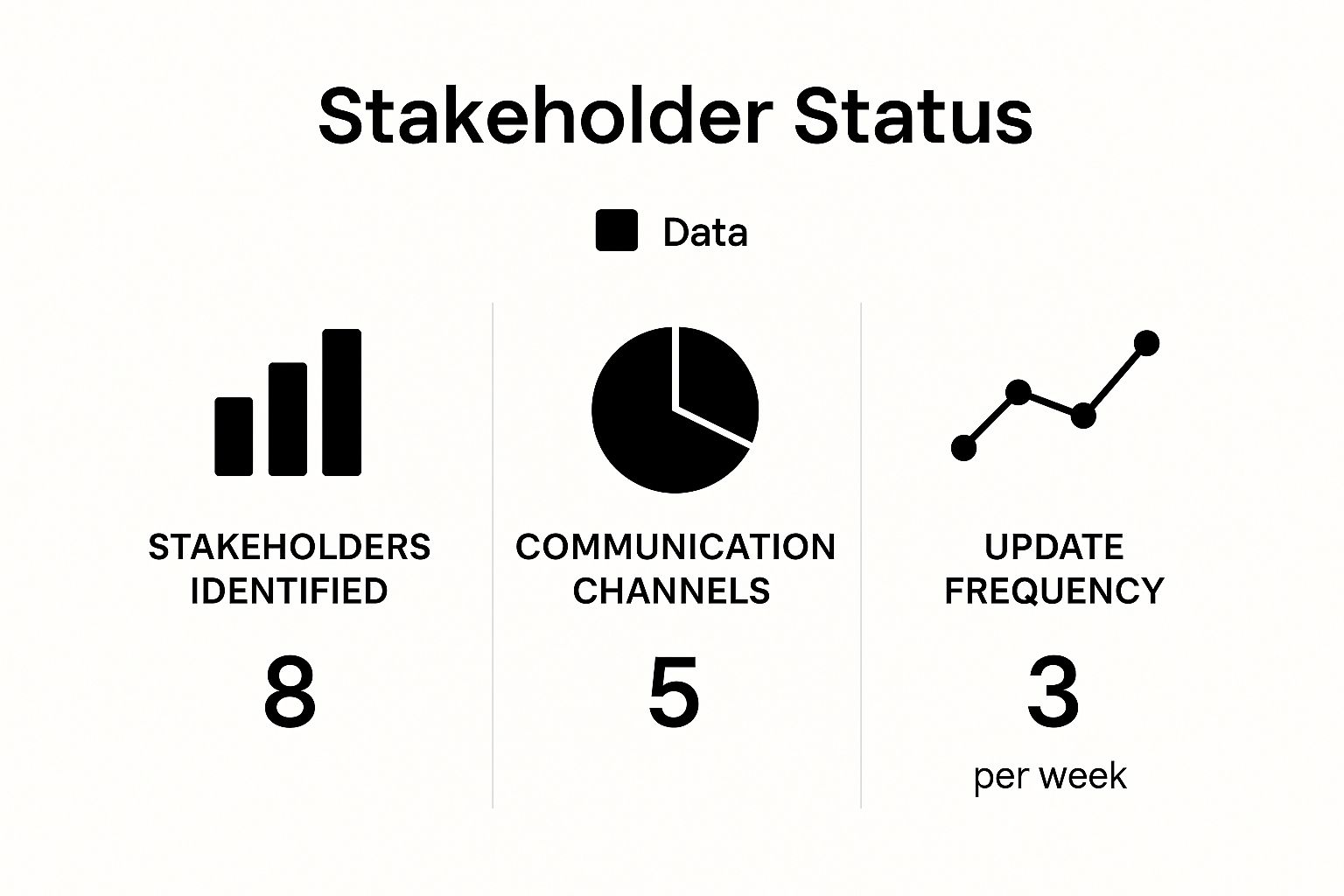 Stakeholder Status

Data

STAKEHOLDERS IDENTIFIED

8

COMMUNICATION CHANNELS

5

UPDATE FREQUENCY

3

per week